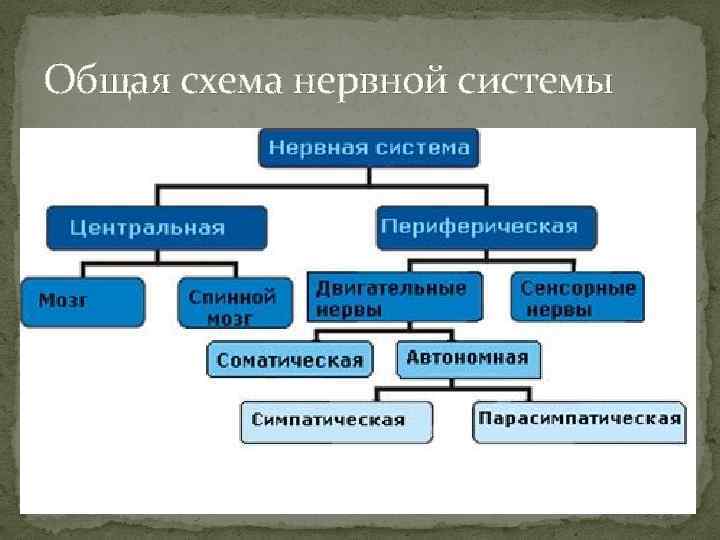 Общая схема нервной системы

Нервная система

Центральная

Периферическая

Мозг

Спинной мозг

Двигательные нервы

Сенсорные нервы

Соматическая

Автономная

Симпатическая

Парасимпатическая